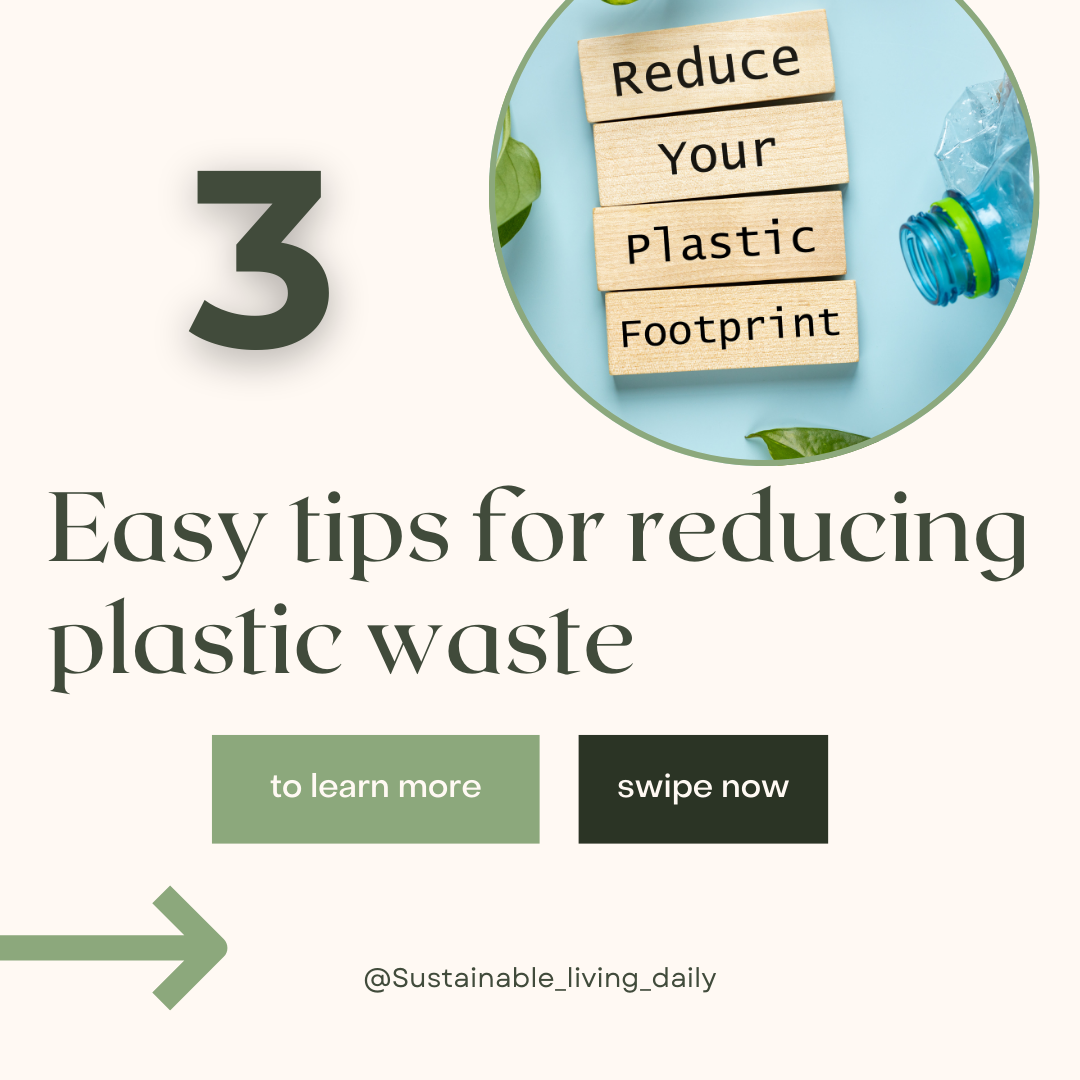 3

Reduce
Your
Plastic
Footprint

Easy tips for reducing plastic waste

to learn more

swipe now

@Sustainable_living_daily